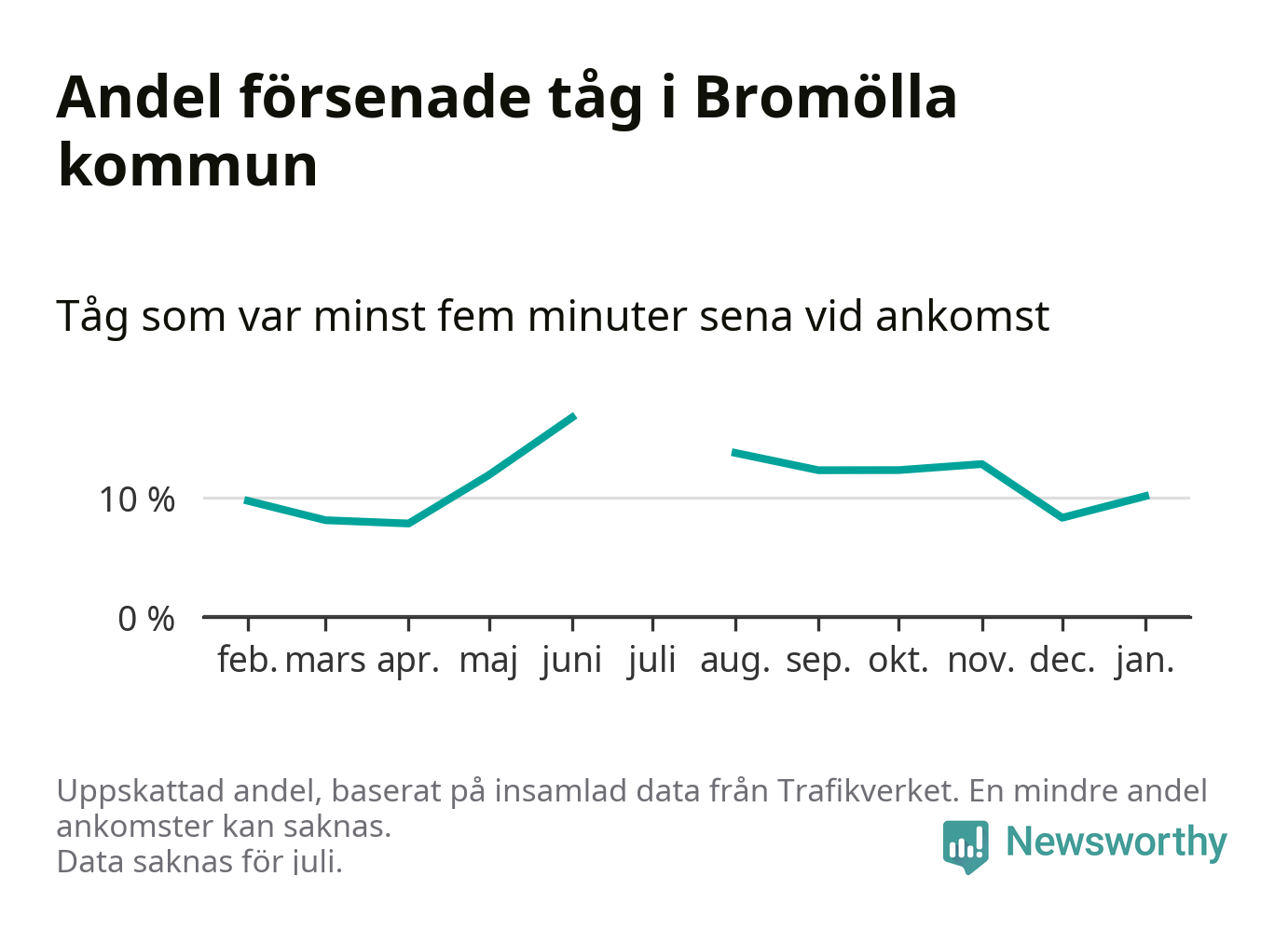 Andel försenade tåg i Bromölla kommun

Tåg som var minst fem minuter sena vid ankomst

10 %
0 %
feb. mars apr. maj juni juli aug. sep. okt. nov. dec. jan.

Uppskattad andel, baserat på insamlad data från Trafikverket. En mindre andel ankomster kan saknas.
Data saknas för juli.

Newsworthy